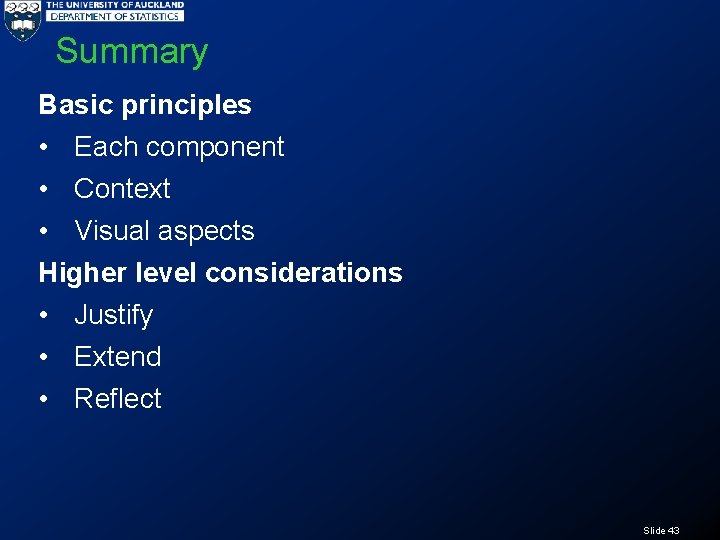 THE UNIVERSITY OF AUCKLAND
DEPARTMENT OF STATISTICS

Summary

Basic principles
• Each component
• Context
• Visual aspects

Higher level considerations
• Justify
• Extend
• Reflect

Slide 43